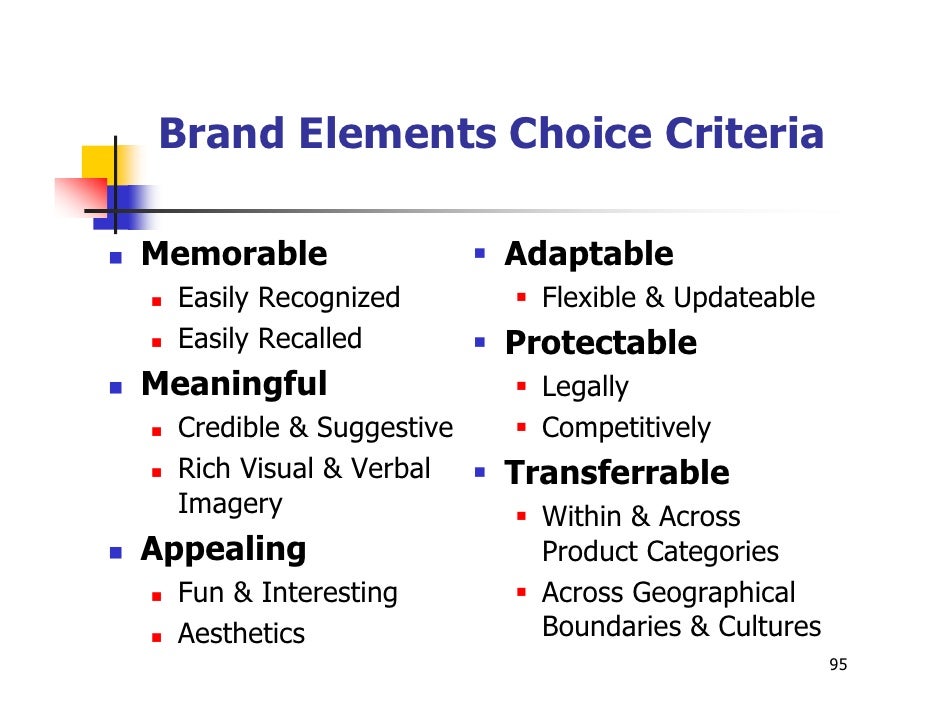 Brand Elements Choice Criteria

- Memorable
  - Easily Recognized
  - Easily Recalled
- Meaningful
  - Credible & Suggestive
  - Rich Visual & Verbal Imagery
- Appealing
  - Fun & Interesting
  - Aesthetics

- Adaptable
  - Flexible & Updateable
- Protectable
  - Legally
  - Competitively
- Transferrable
  - Within & Across Product Categories
  - Across Geographical Boundaries & Cultures

95